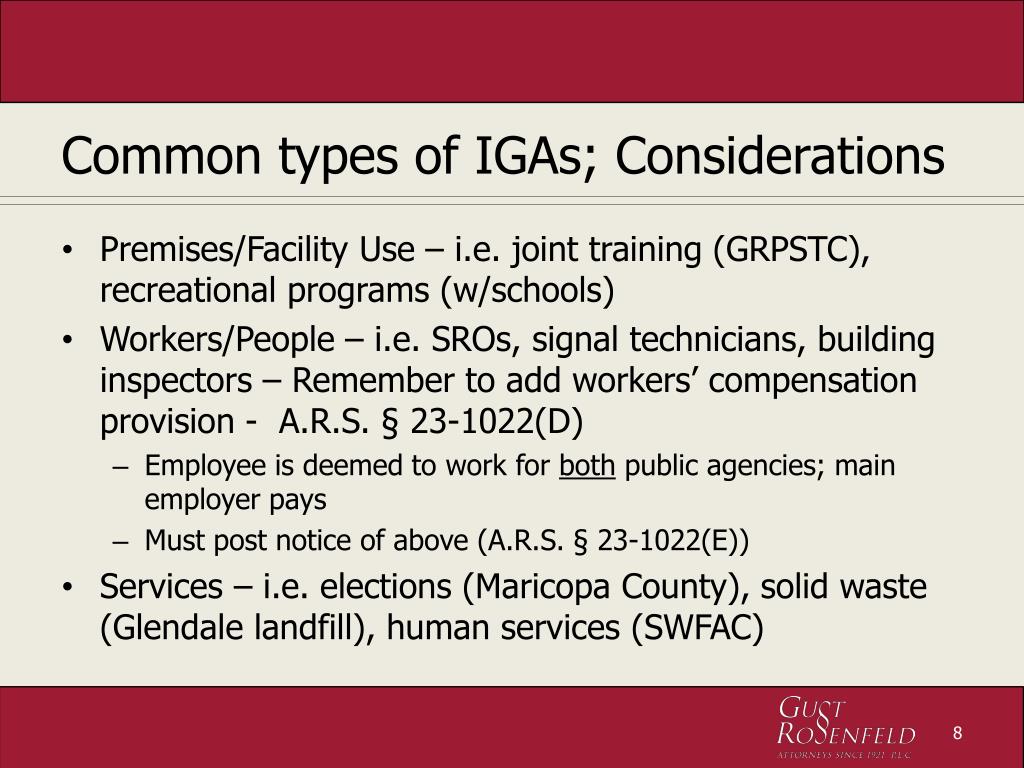 Common types of IGAs; Considerations

• Premises/Facility Use – i.e. joint training (GRPSTC), recreational programs (w/schools)

• Workers/People – i.e. SROs, signal technicians, building inspectors – Remember to add workers' compensation provision - A.R.S. § 23-1022(D)

– Employee is deemed to work for both public agencies; main employer pays

– Must post notice of above (A.R.S. § 23-1022(E))

• Services – i.e. elections (Maricopa County), solid waste (Glendale landfill), human services (SWFAC)

GUST ROSENFELD
ATTORNEYS SINCE 1921 P.L.C.

8